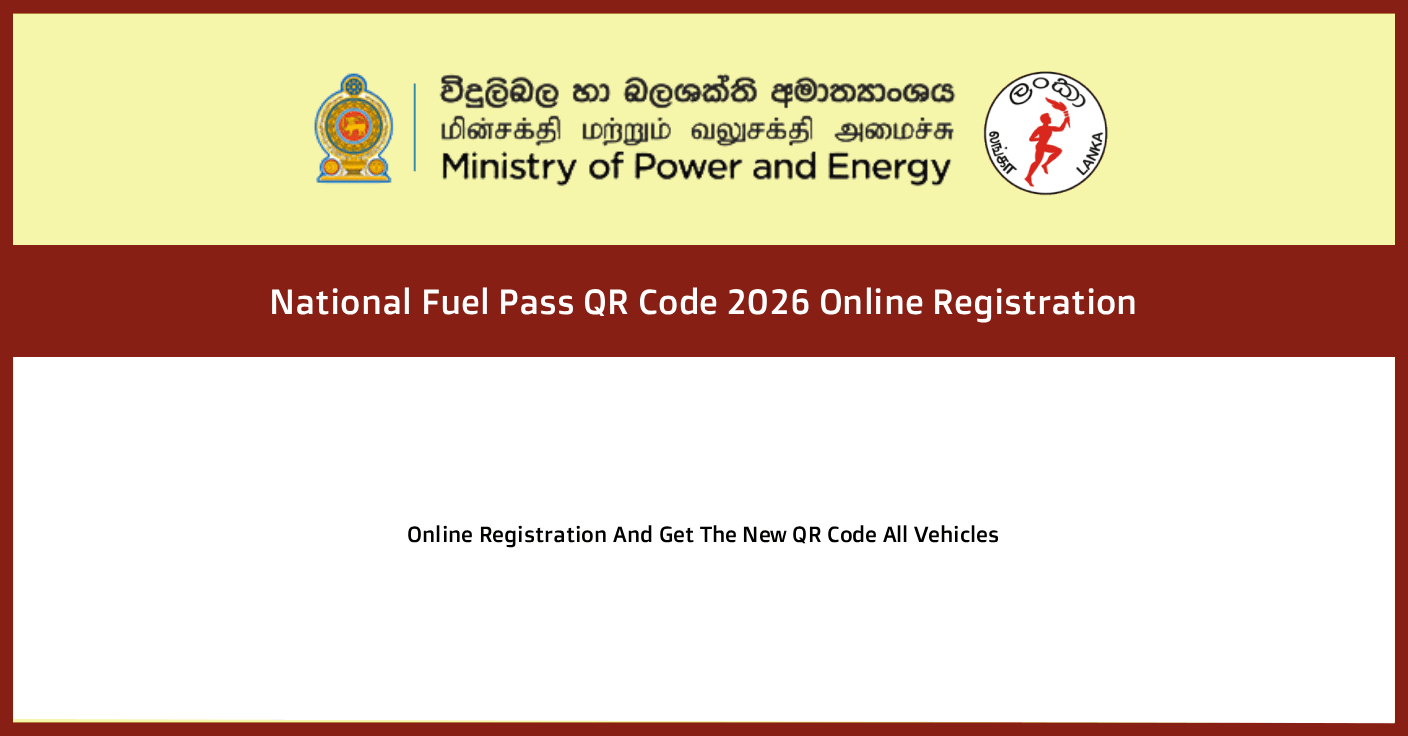 විදුලිබල හා බලශක්ති අමාත්‍යාංශය
மின்சக்தி மற்றும் வலுசக்தி அமைச்சு
Ministry of Power and Energy

ලංකා
லங்கா
LANKA

National Fuel Pass QR Code 2026 Online Registration

Online Registration And Get The New QR Code All Vehicles